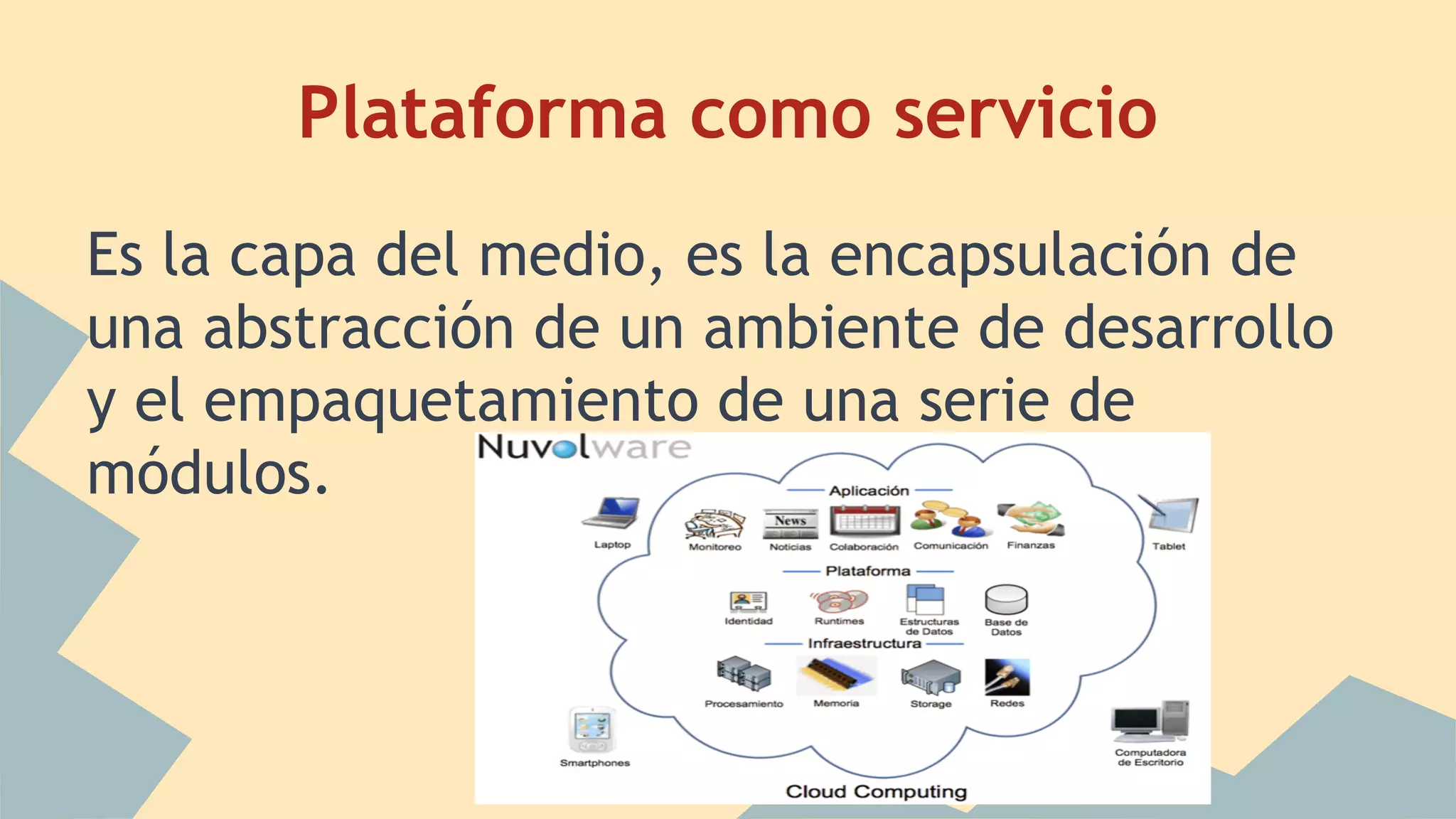 Plataforma como servicio

Es la capa del medio, es la encapsulación de una abstracción de un ambiente de desarrollo y el empaquetamiento de una serie de módulos.

Nuvolware

Aplicación

Laptop

Monitoreo

News

Noticias

Colaboración

Comunicación

Finanzas

Tablet

Plataforma

Identidad

Runtimes

Estructuras de Datos

Base de Datos

Infraestructura

Procesamiento

Memoria

Storage

Redes

Smartphones

Computadora de Escritorio

Cloud Computing